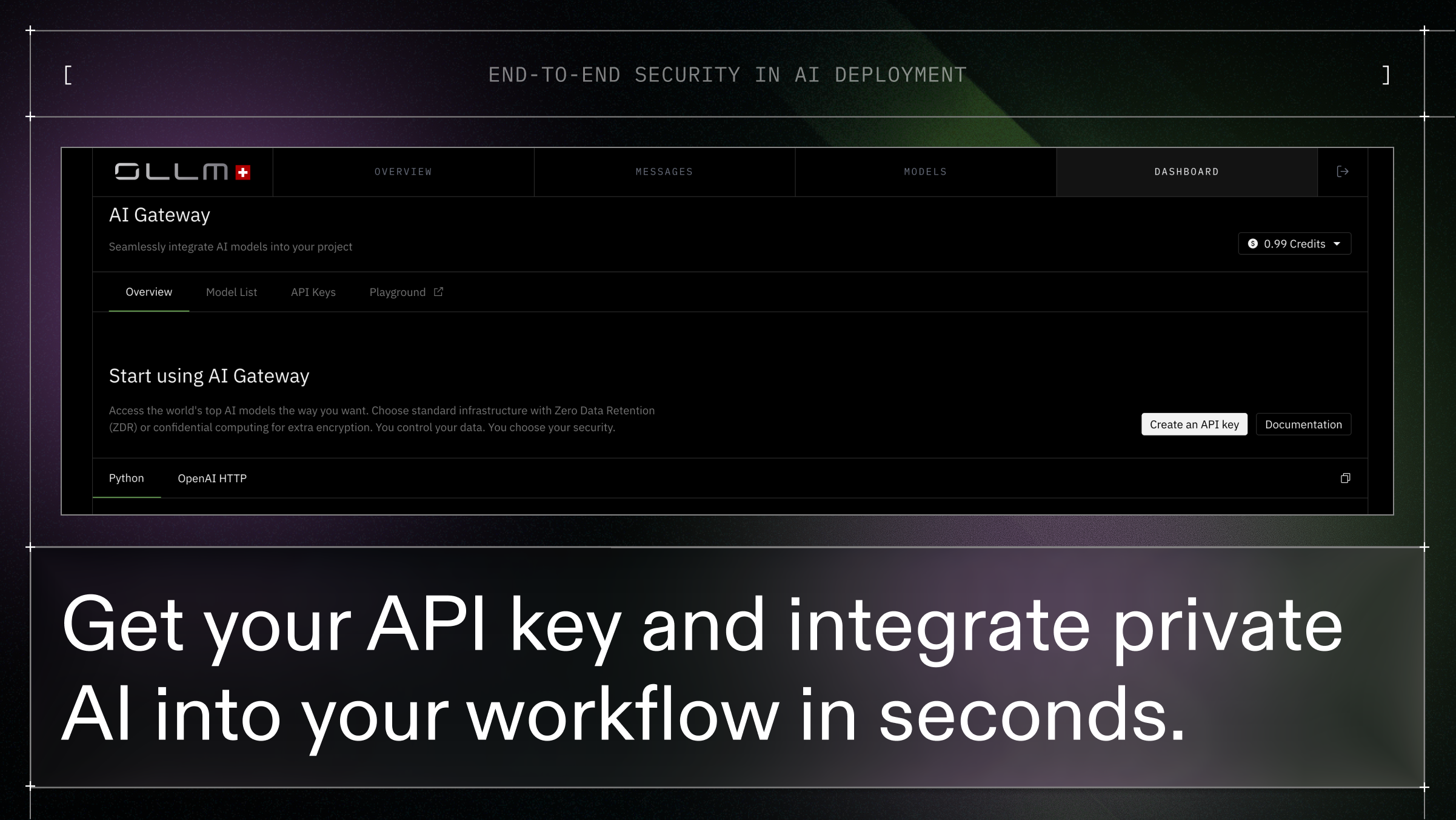 [ END-TO-END SECURITY IN AI DEPLOYMENT ]

OLLM

OVERVIEW MESSAGES MODELS DASHBOARD

AI Gateway

Seamlessly integrate AI models into your project

0.99 Credits

Overview Model List API Keys Playground

Start using AI Gateway

Access the world's top AI models the way you want. Choose standard infrastructure with Zero Data Retention (ZDR) or confidential computing for extra encryption. You control your data. You choose your security.

Create an API key Documentation

Python OpenAI HTTP

Get your API key and integrate private AI into your workflow in seconds.